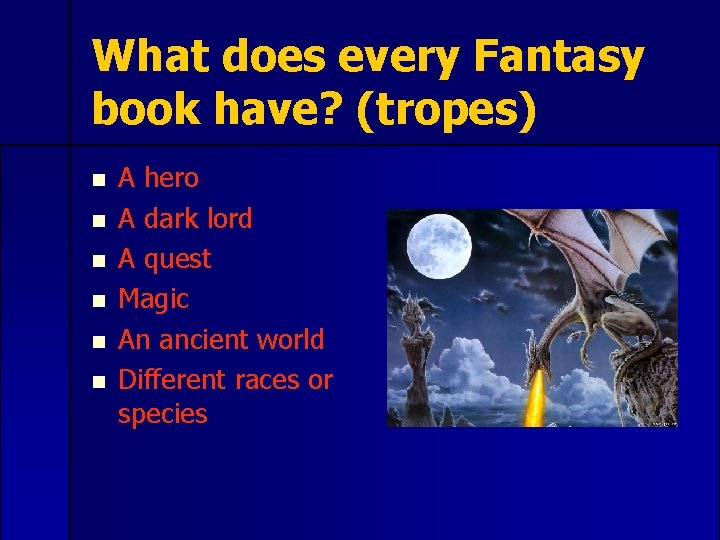 What does every Fantasy book have? (tropes)

- A hero
- A dark lord
- A quest
- Magic
- An ancient world
- Different races or species